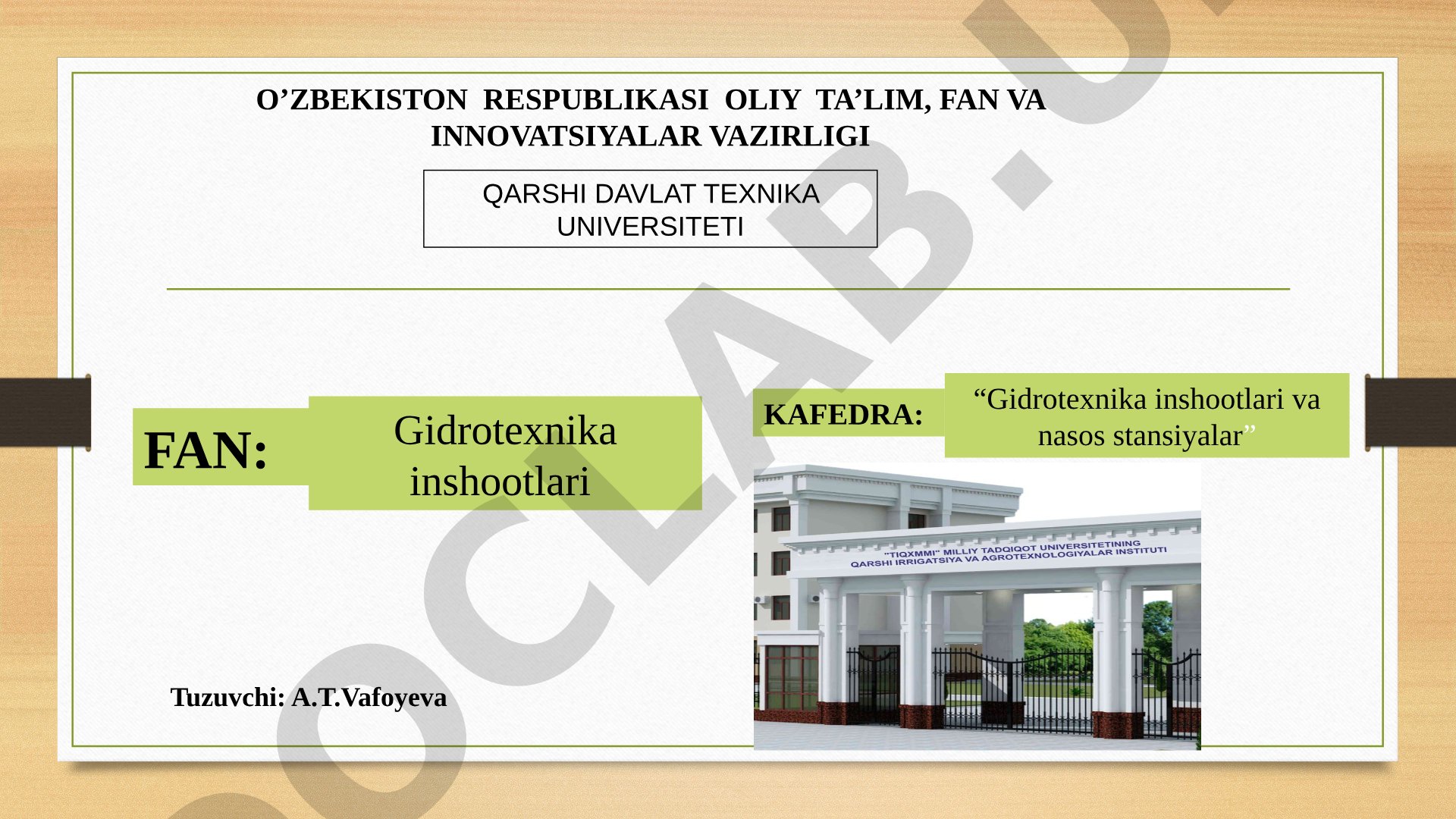 O’ZBEKISTON RESPUBLIKASI OLIY TA’LIM, FAN VA INNOVATSIYALAR VAZIRLIGI

QARSHI DAVLAT TEXNIKA UNIVERSITETI

FAN: Gidrotexnika inshootlari

KAFEDRA: “Gidrotexnika inshootlari va nasos stansiyalar”

"TIQXMMI" MILLIY TADQIQOT UNIVERSITETINING QARSHI IRRIGATSIYA VA AGROTEXNOLOGIYALAR INSTITUTI

Tuzuvchi: A.T.Vafoyeva

OCLAB.U